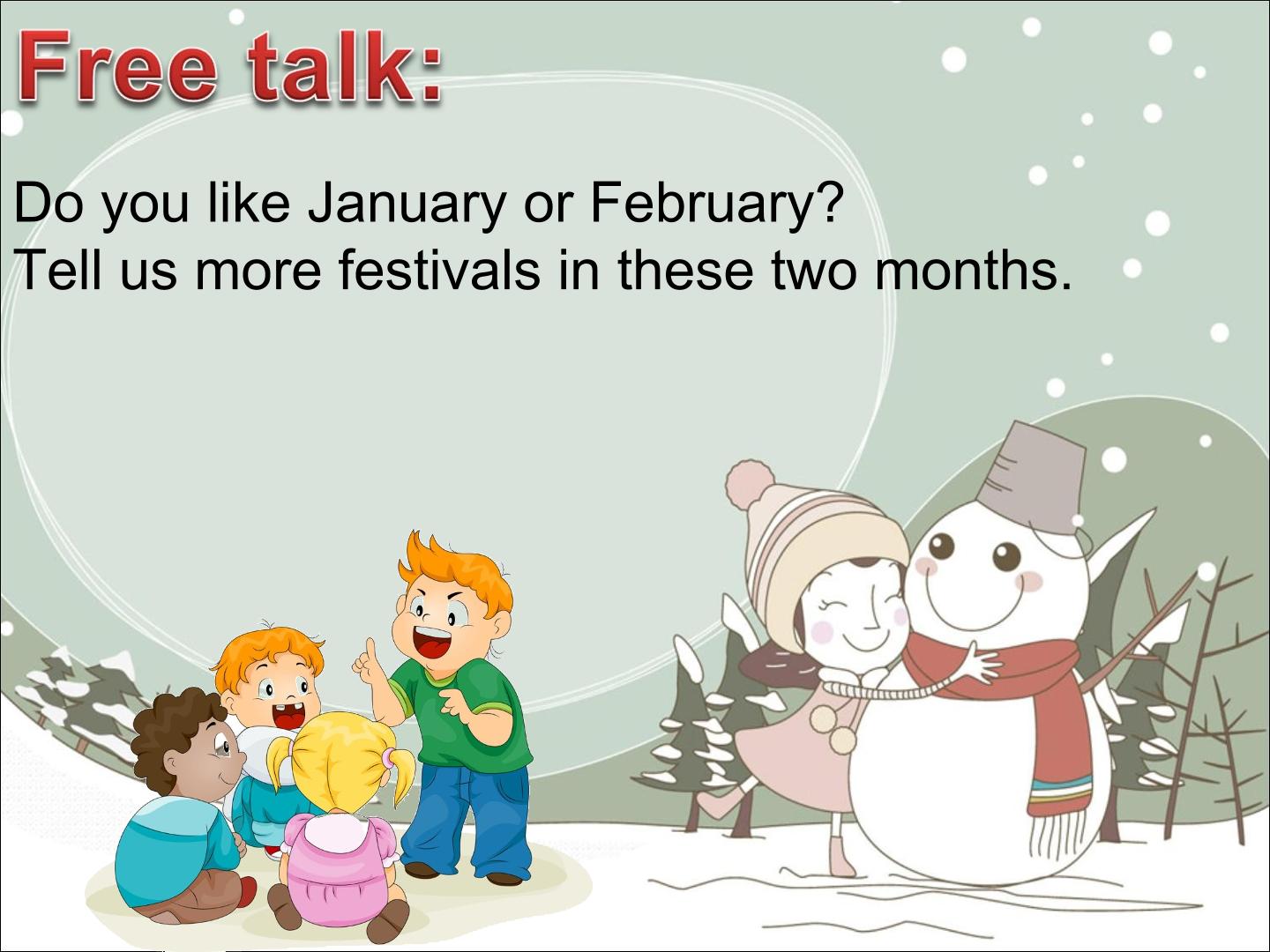 Free talk:

Do you like January or February?
Tell us more festivals in these two months.